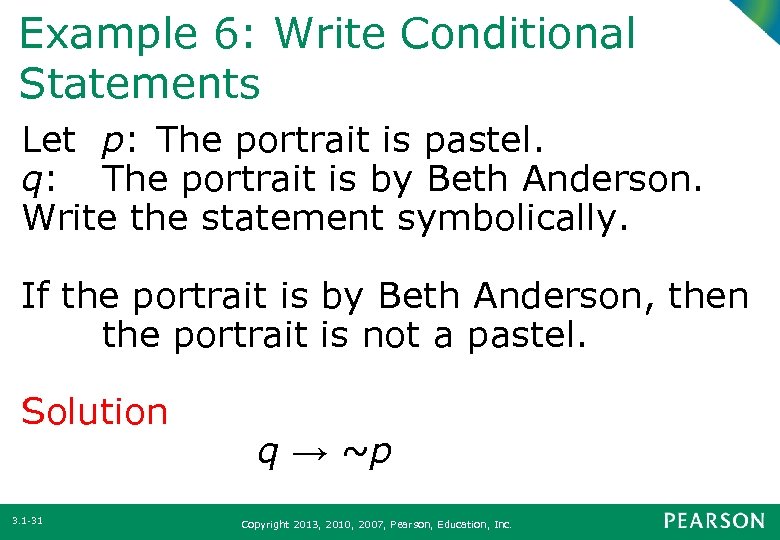 Example 6: Write Conditional Statements

Let $p$: The portrait is pastel.
$q$: The portrait is by Beth Anderson.
Write the statement symbolically.

If the portrait is by Beth Anderson, then the portrait is not a pastel.

Solution

$q \rightarrow \sim p$

3.1-31

Copyright 2013, 2010, 2007, Pearson, Education, Inc.

PEARSON